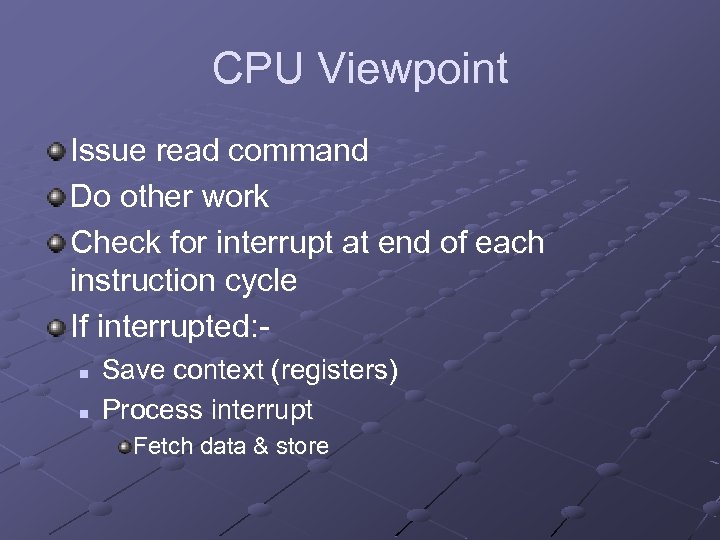 CPU Viewpoint

Issue read command

Do other work

Check for interrupt at end of each instruction cycle

If interrupted:-

Save context (registers)

Process interrupt

Fetch data & store